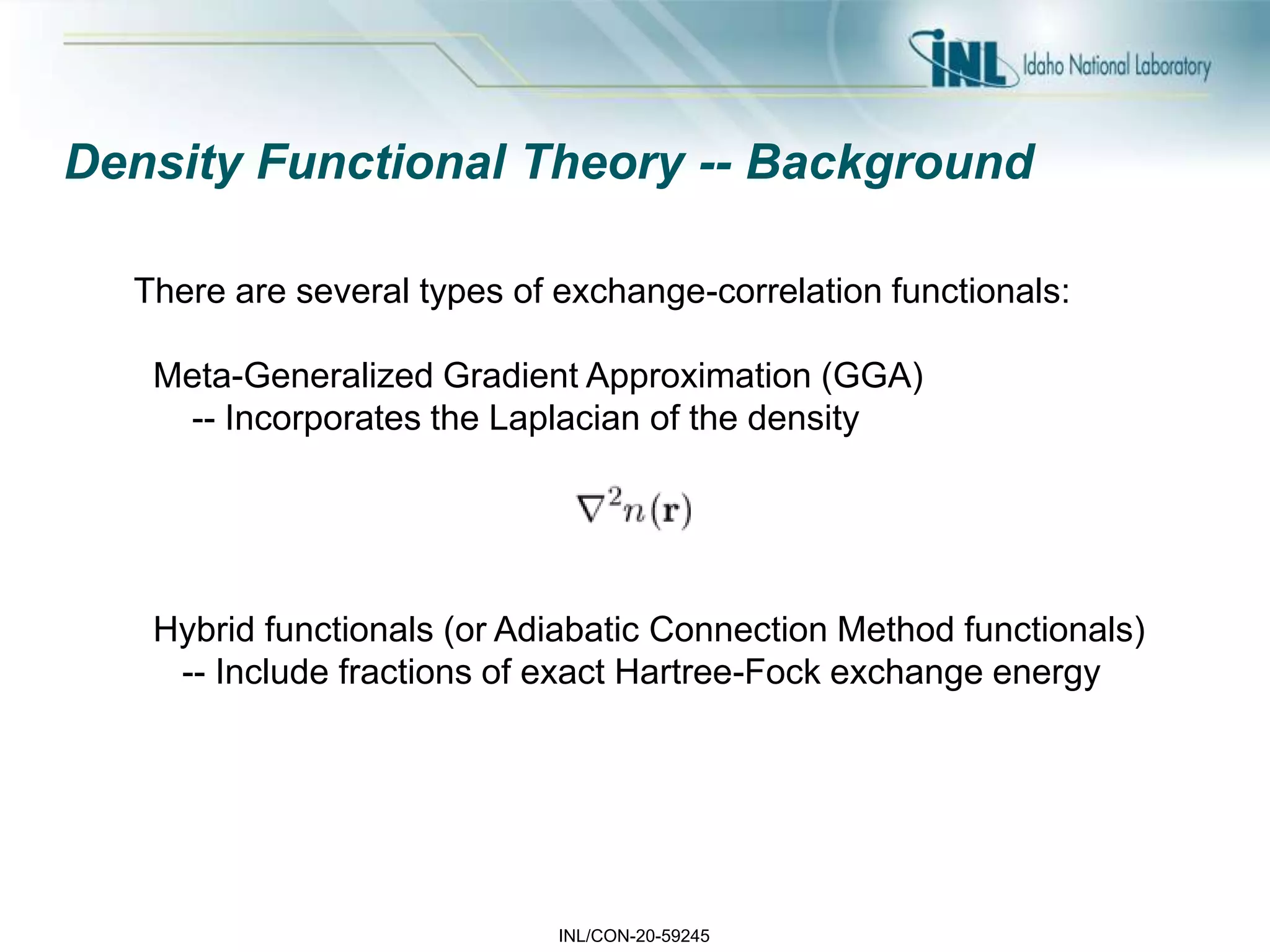 INL Idaho National Laboratory

Density Functional Theory -- Background

There are several types of exchange-correlation functionals:

Meta-Generalized Gradient Approximation (GGA)
-- Incorporates the Laplacian of the density

$\nabla^2 n(\mathbf{r})$

Hybrid functionals (or Adiabatic Connection Method functionals)
-- Include fractions of exact Hartree-Fock exchange energy

INL/CON-20-59245